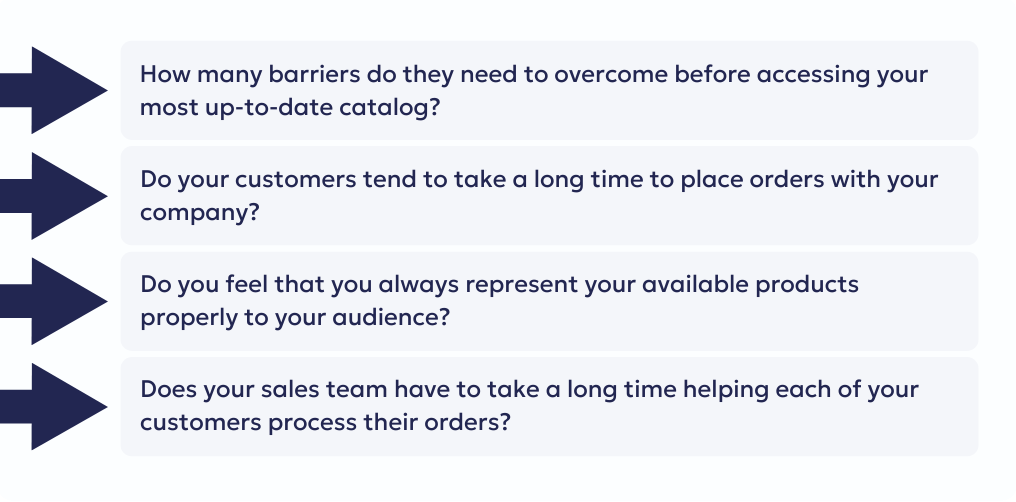 How many barriers do they need to overcome before accessing your most up-to-date catalog?

Do your customers tend to take a long time to place orders with your company?

Do you feel that you always represent your available products properly to your audience?

Does your sales team have to take a long time helping each of your customers process their orders?